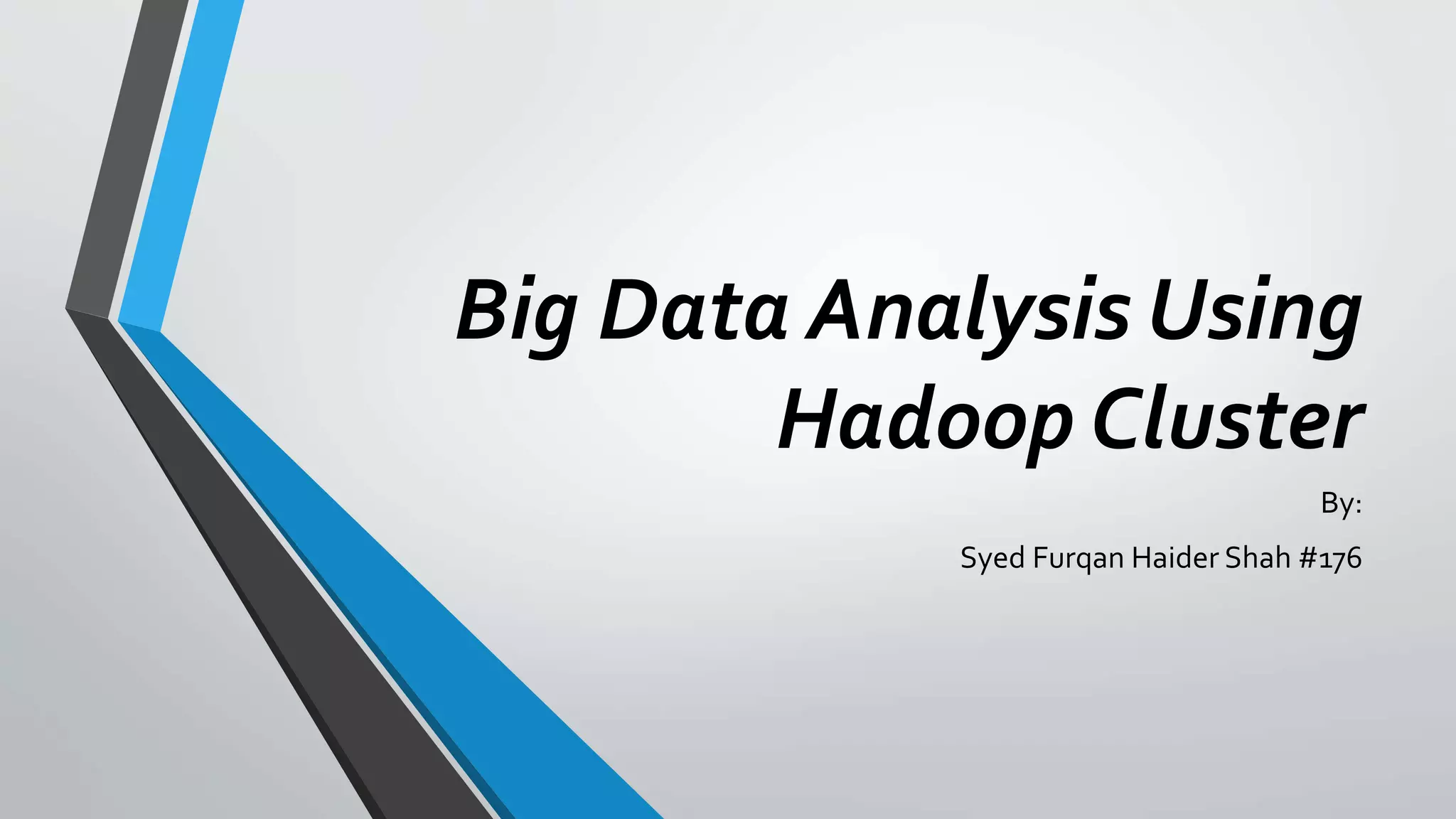 Big Data Analysis Using Hadoop Cluster

By:

Syed Furqan Haider Shah #176